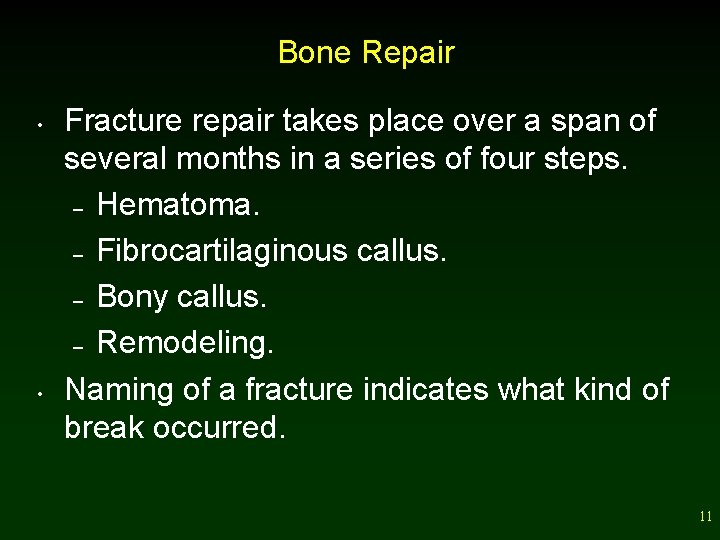 Bone Repair

• Fracture repair takes place over a span of several months in a series of four steps.
  – Hematoma.
  – Fibrocartilaginous callus.
  – Bony callus.
  – Remodeling.
• Naming of a fracture indicates what kind of break occurred.

11